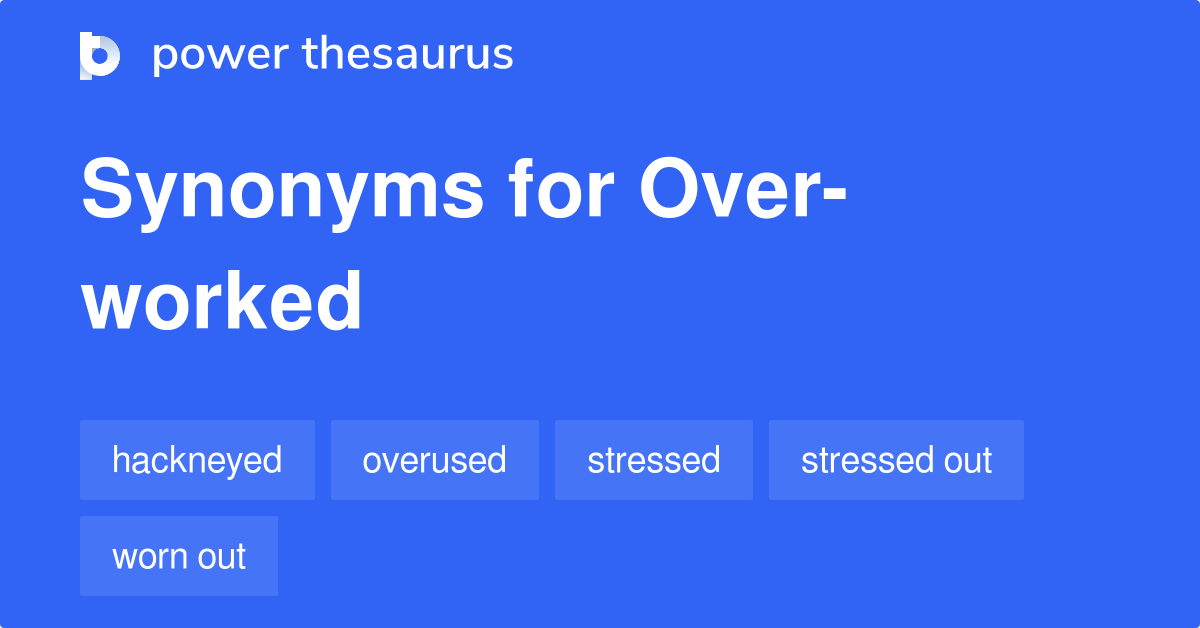 power thesaurus

Synonyms for Over-worked

hackneyed

overused

stressed

stressed out

worn out